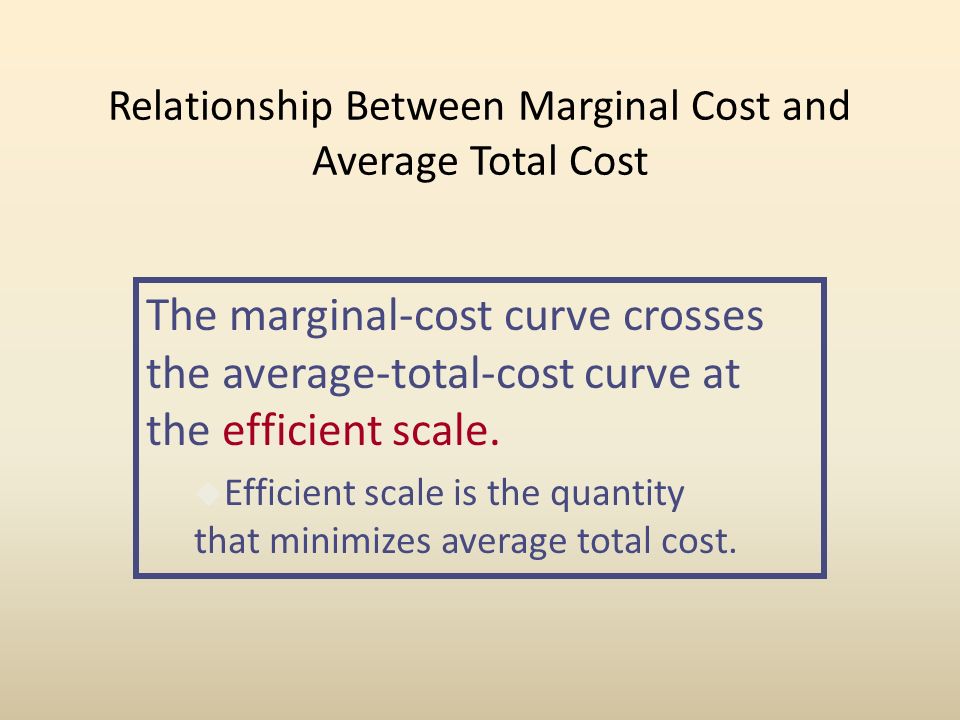 Relationship Between Marginal Cost and Average Total Cost

The marginal-cost curve crosses the average-total-cost curve at the efficient scale.

Efficient scale is the quantity that minimizes average total cost.